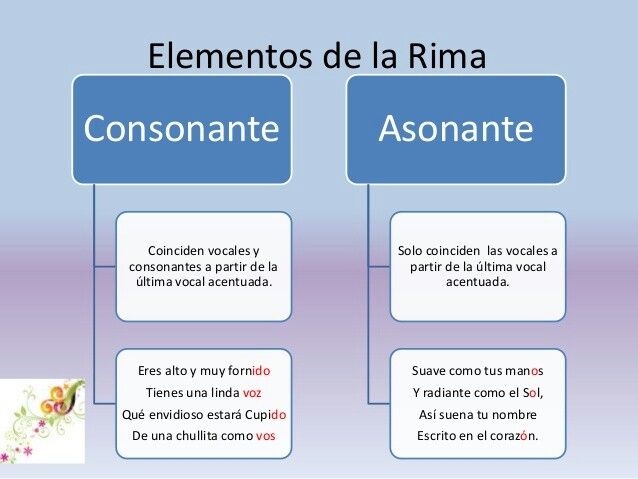 Elementos de la Rima

Consonante

Coinciden vocales y consonantes a partir de la última vocal acentuada.

Eres alto y muy fornido
Tienes una linda voz
Qué envidioso estará Cupido
De una chullita como vos

Asonante

Solo coinciden las vocales a partir de la última vocal acentuada.

Suave como tus manos
Y radiante como el Sol,
Así suena tu nombre
Escrito en el corazón.